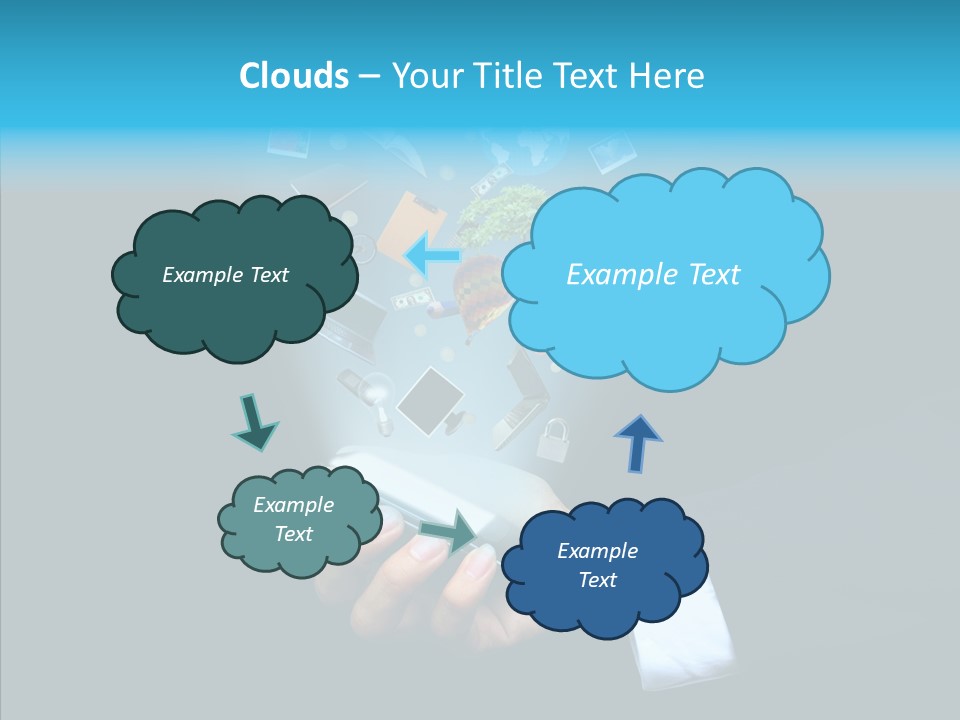 Clouds – Your Title Text Here

Example Text

Example Text

Example Text

Example Text